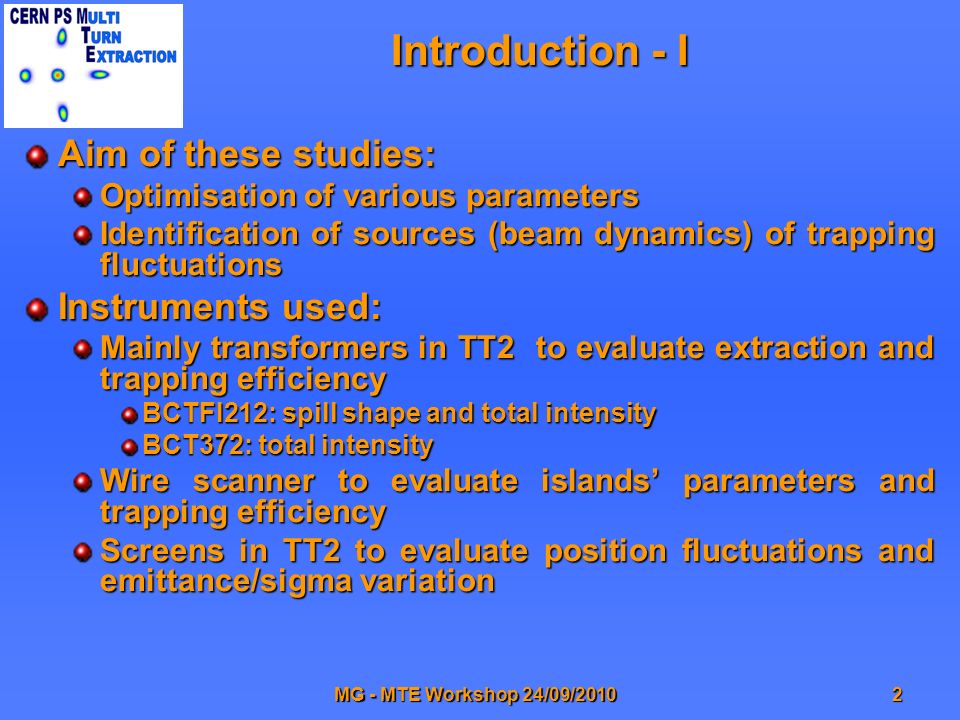 CERN PS MULTI
TURN
EXTRACTION

Introduction - I

Aim of these studies:

Optimisation of various parameters

Identification of sources (beam dynamics) of trapping fluctuations

Instruments used:

Mainly transformers in TT2 to evaluate extraction and trapping efficiency

BCTFI212: spill shape and total intensity

BCT372: total intensity

Wire scanner to evaluate islands' parameters and trapping efficiency

Screens in TT2 to evaluate position fluctuations and emittance/sigma variation

MG - MTE Workshop 24/09/2010

2